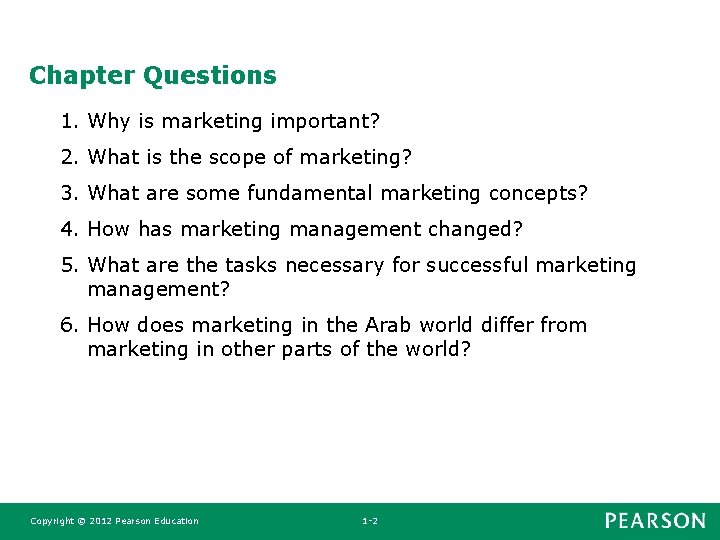 Chapter Questions

1. Why is marketing important?

2. What is the scope of marketing?

3. What are some fundamental marketing concepts?

4. How has marketing management changed?

5. What are the tasks necessary for successful marketing management?

6. How does marketing in the Arab world differ from marketing in other parts of the world?

Copyright © 2012 Pearson Education

1-2

PEARSON